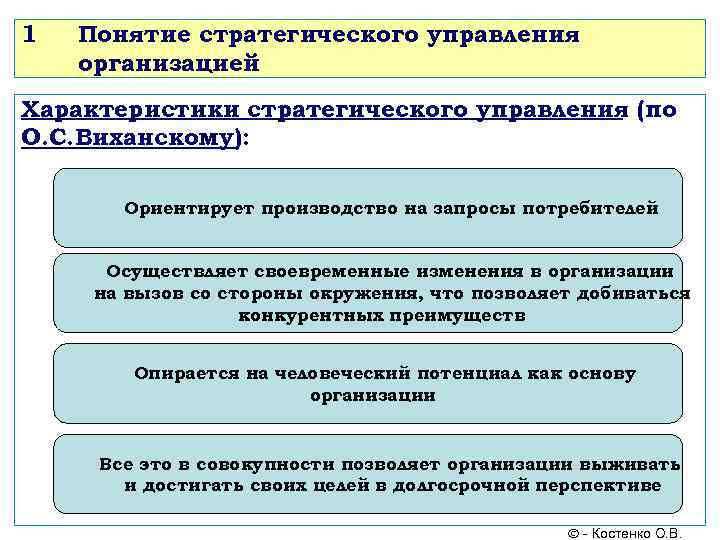 1 Понятие стратегического управления организацией

Характеристики стратегического управления (по О.С.Виханскому):

Ориентирует производство на запросы потребителей

Осуществляет своевременные изменения в организации на вызов со стороны окружения, что позволяет добиваться конкурентных преимуществ

Опирается на человеческий потенциал как основу организации

Все это в совокупности позволяет организации выживать и достигать своих целей в долгосрочной перспективе

© - Костенко О.В.